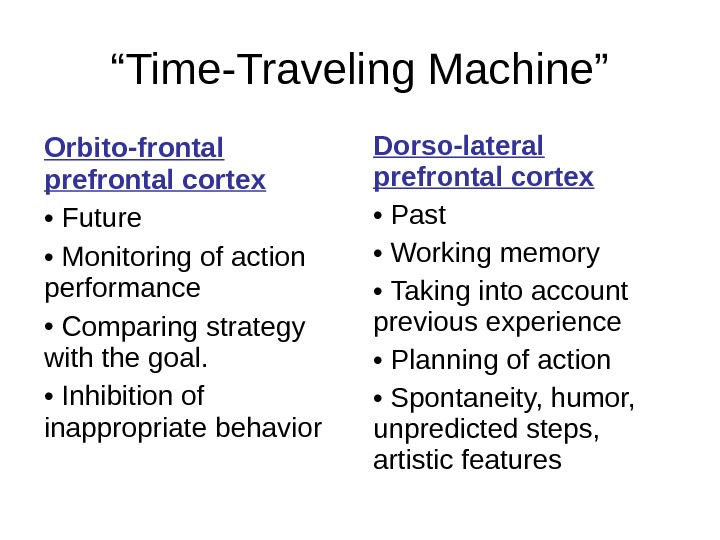 “Time-Traveling Machine”

Orbito-frontal prefrontal cortex

• Future

• Monitoring of action performance

• Comparing strategy with the goal.

• Inhibition of inappropriate behavior

Dorso-lateral prefrontal cortex

• Past

• Working memory

• Taking into account previous experience

• Planning of action

• Spontaneity, humor, unpredicted steps, artistic features